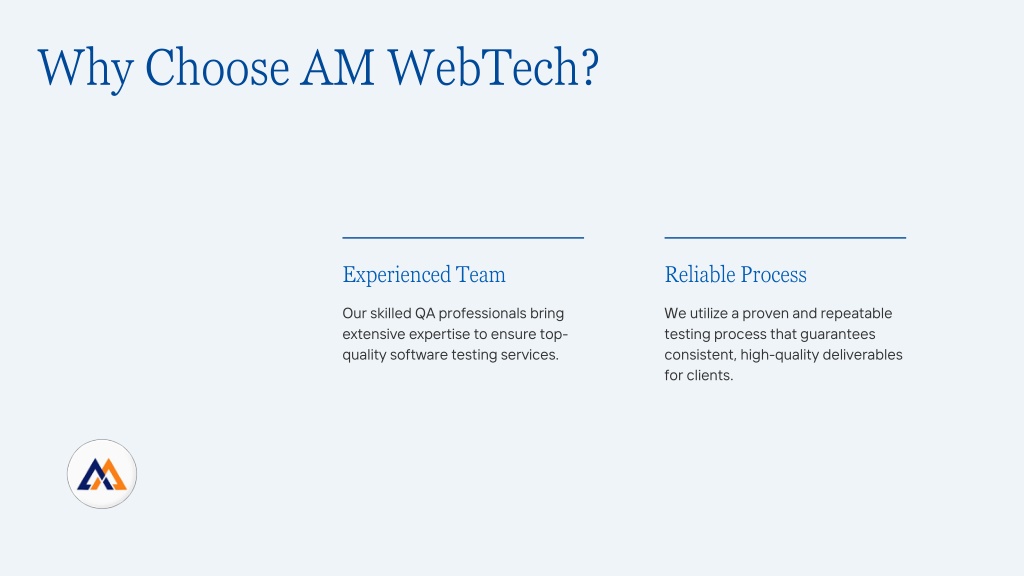 Why Choose AM WebTech?

Experienced Team

Our skilled QA professionals bring extensive expertise to ensure top-quality software testing services.

Reliable Process

We utilize a proven and repeatable testing process that guarantees consistent, high-quality deliverables for clients.